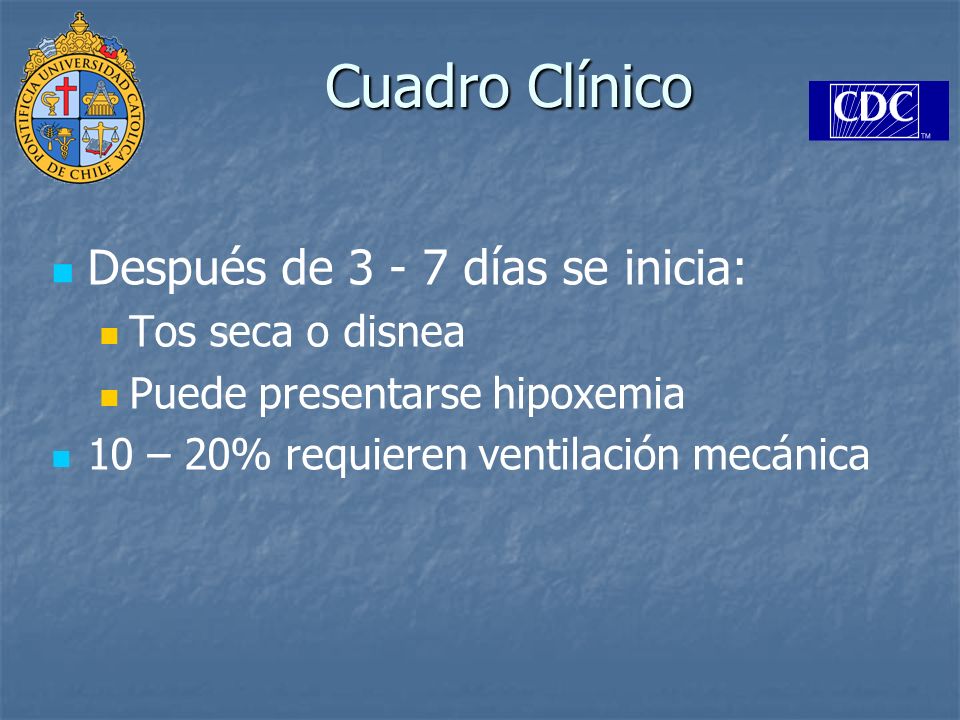 PONTIFICIA UNIVERSIDAD CATOLICA DE CHILE

Cuadro Clínico

CDC

Después de 3 - 7 días se inicia:
Tos seca o disnea
Puede presentarse hipoxemia
10 – 20% requieren ventilación mecánica